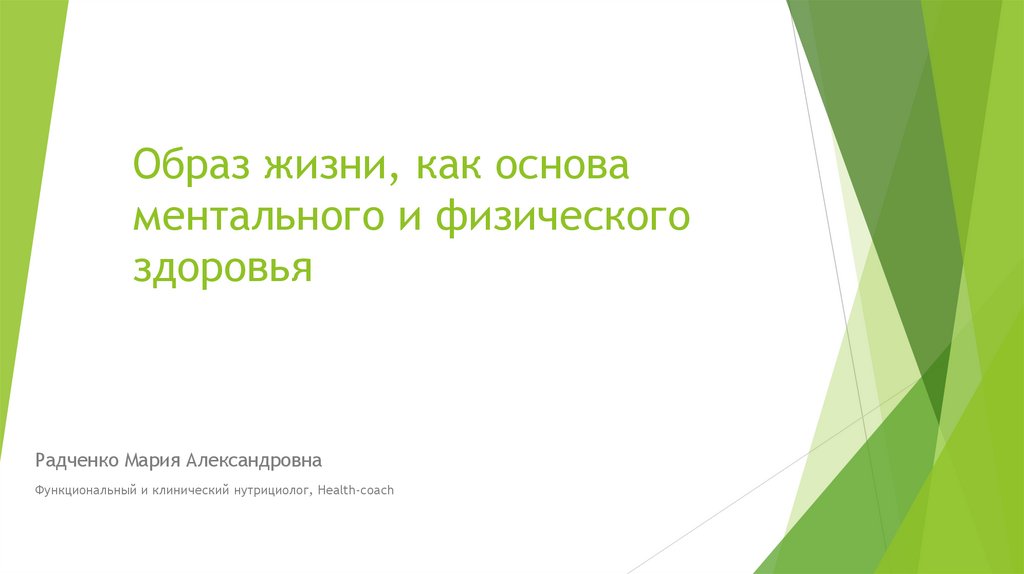 Образ жизни, как основа ментального и физического здоровья

Радченко Мария Александровна

Функциональный и клинический нутрициолог, Health-coach